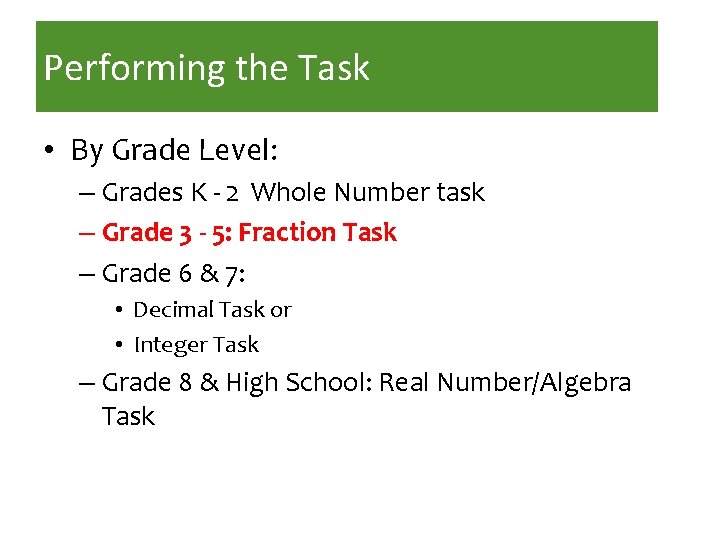 Performing the Task

• By Grade Level:
– Grades K - 2 Whole Number task
– Grade 3 - 5: Fraction Task
– Grade 6 & 7:
• Decimal Task or
• Integer Task
– Grade 8 & High School: Real Number/Algebra Task